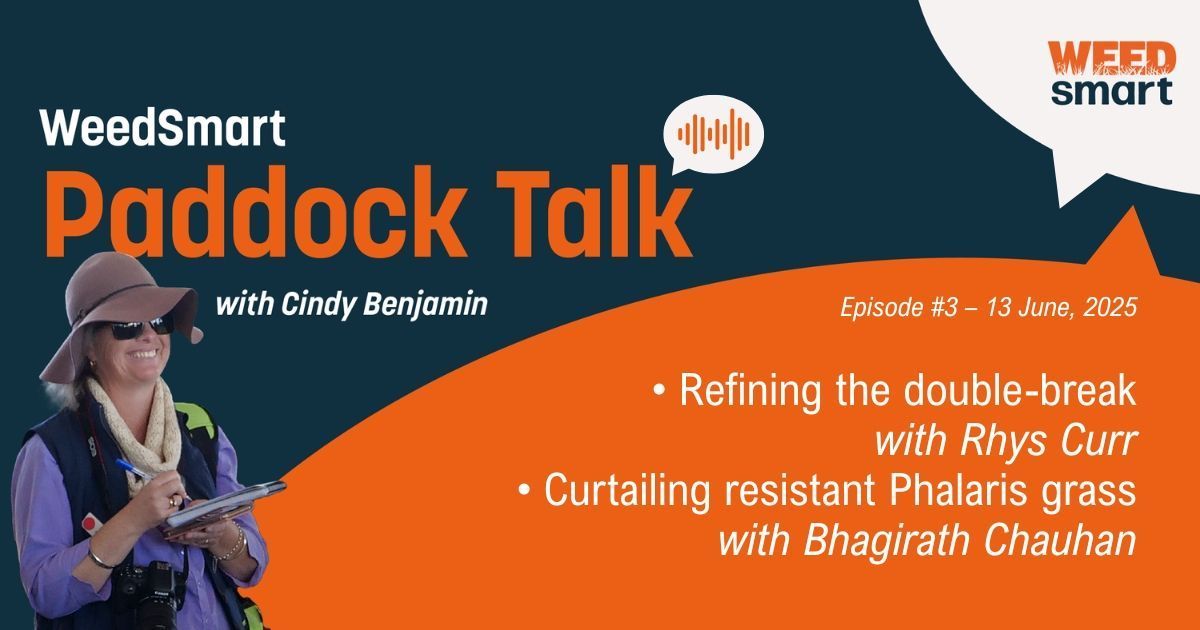 WEED smart

WeedSmart
Paddock Talk
with Cindy Benjamin

Episode #3 – 13 June, 2025

• Refining the double-break
with Rhys Curr
• Curtailing resistant Phalaris grass
with Bhagirath Chauhan